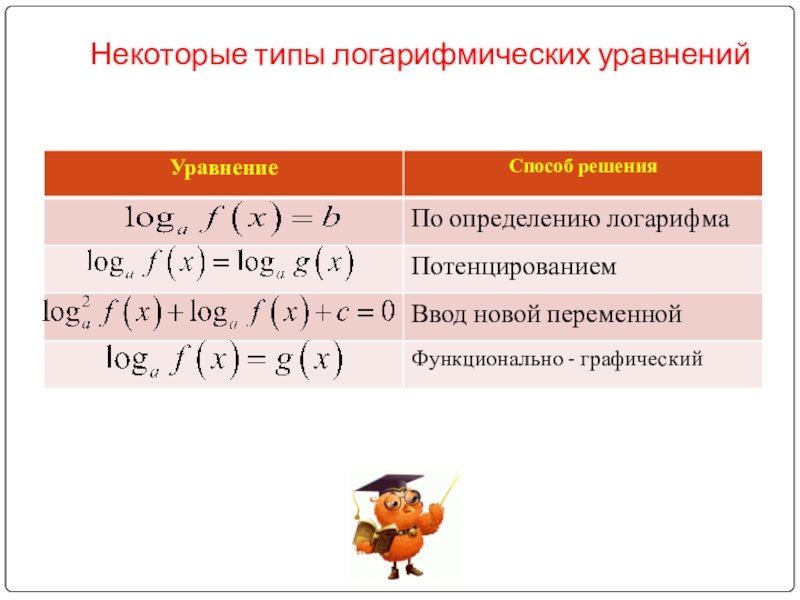 Некоторые типы логарифмических уравнений

| Уравнение | Способ решения |
|---|---|
| $\log_a f(x) = b$ | По определению логарифма |
| $\log_a f(x) = \log_a g(x)$ | Потенцированием |
| $\log_a^2 f(x) + \log_a f(x) + c = 0$ | Ввод новой переменной |
| $\log_a f(x) = g(x)$ | Функционально - графический |